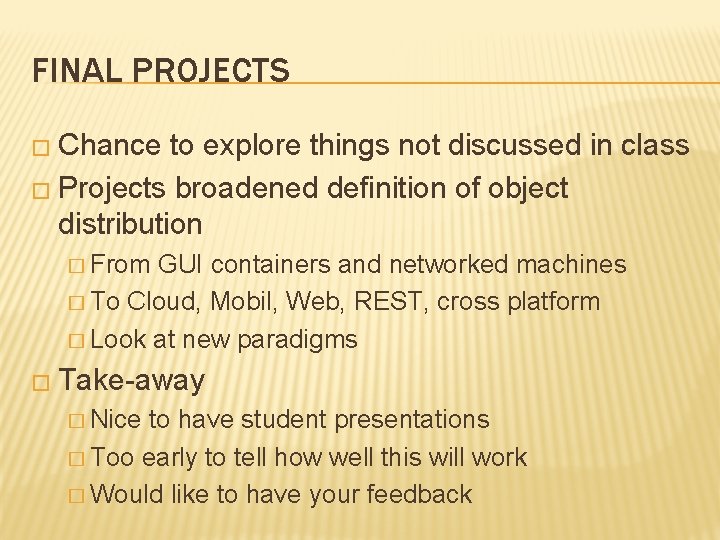 FINAL PROJECTS

□ Chance to explore things not discussed in class
□ Projects broadened definition of object distribution
□ From GUI containers and networked machines
□ To Cloud, Mobil, Web, REST, cross platform
□ Look at new paradigms
□ Take-away
□ Nice to have student presentations
□ Too early to tell how well this will work
□ Would like to have your feedback